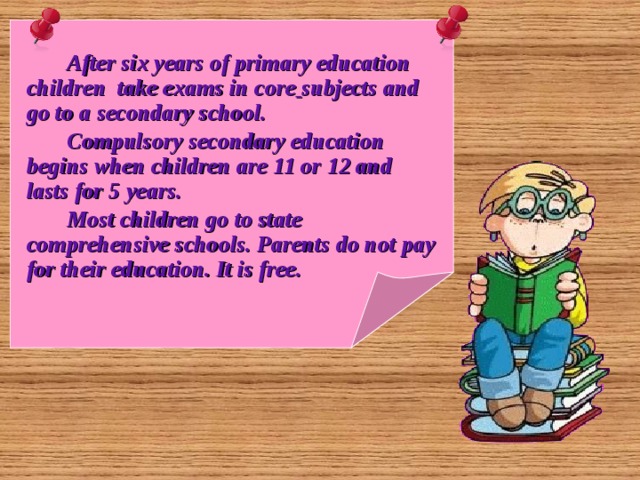 After six years of primary education children take exams in core subjects and go to a secondary school.

Compulsory secondary education begins when children are 11 or 12 and lasts for 5 years.

Most children go to state comprehensive schools. Parents do not pay for their education. It is free.